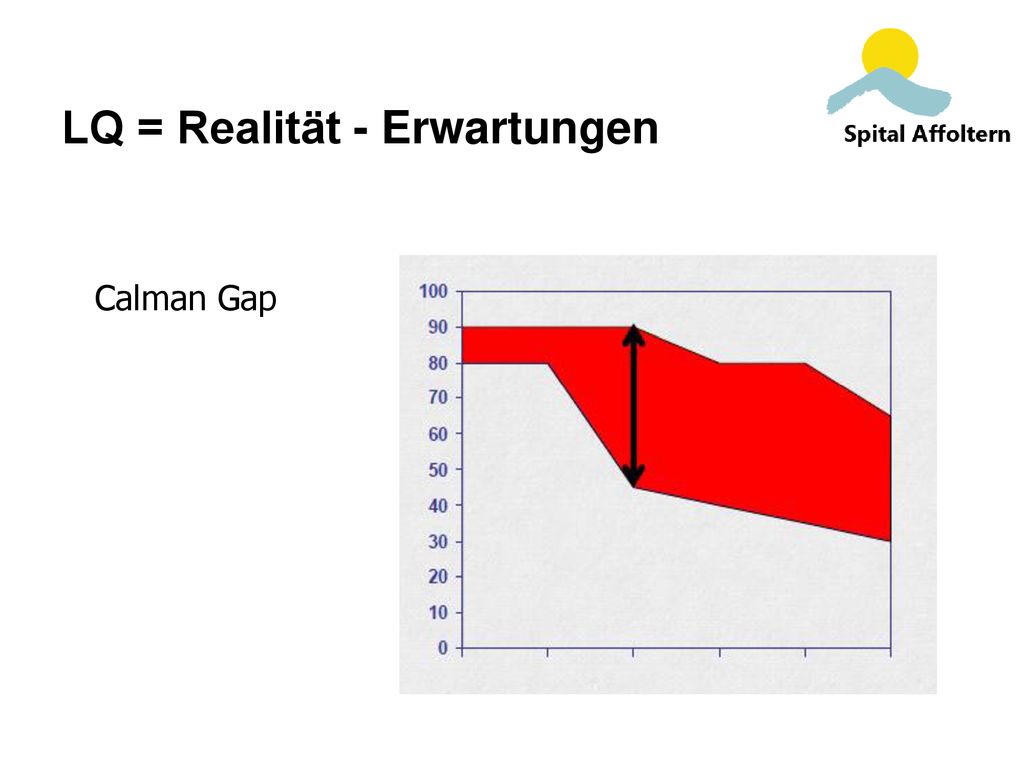 LQ = Realität - Erwartungen

Spital Affoltern

Calman Gap

100
90
80
70
60
50
40
30
20
10
0